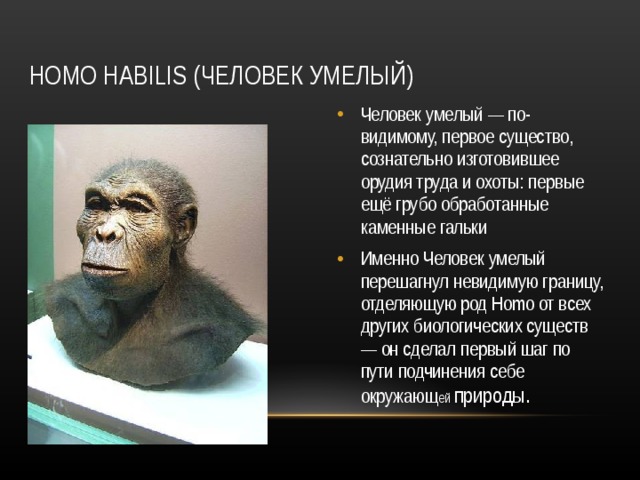 HOMO HABILIS (ЧЕЛОВЕК УМЕЛЫЙ)

• Человек умелый — по-видимому, первое существо, сознательно изготовившее орудия труда и охоты: первые ещё грубо обработанные каменные гальки

• Именно Человек умелый перешагнул невидимую границу, отделяющую род Homo от всех других биологических существ — он сделал первый шаг по пути подчинения себе окружающей природы.